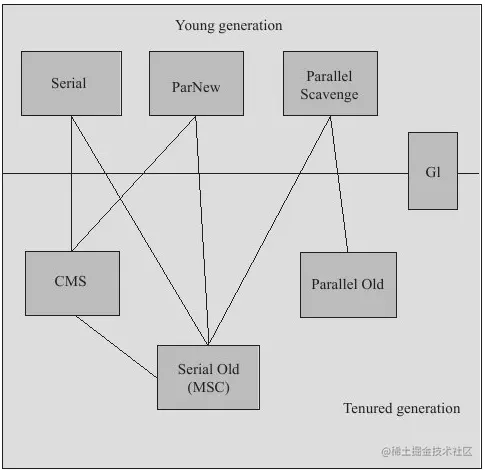 Young generation

Serial

ParNew

Parallel Scavenge

Gl

CMS

Parallel Old

Serial Old (MSC)

Tenured generation

@稀土掘金技术社区